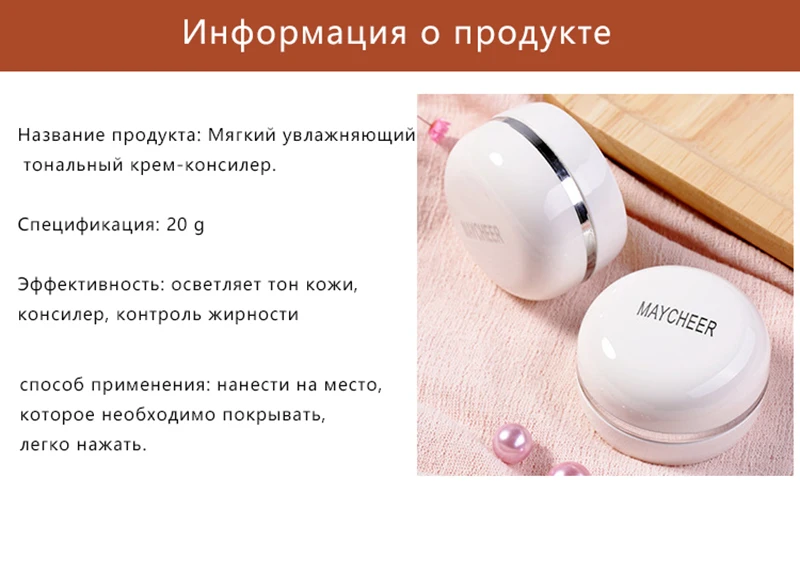 Информация о продукте

Название продукта: Мягкий увлажняющий тональный крем-консилер.

Спецификация: 20 g

Эффективность: осветляет тон кожи, консилер, контроль жирности

способ применения: нанести на место, которое необходимо покрывать, легко нажать.

MAYCHEER

MAYCHEER